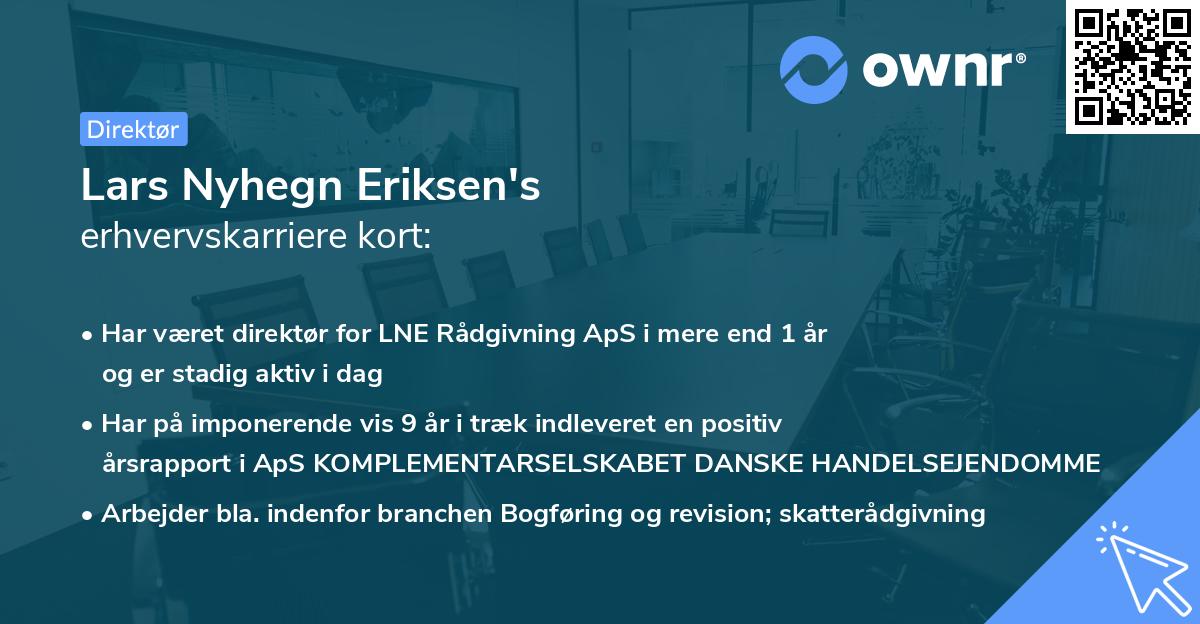 ownr®

Direktør

Lars Nyhegn Eriksen's
erhvervskarriere kort:

• Har været direktør for LNE Rådgivning ApS i mere end 1 år og er stadig aktiv i dag

• Har på imponerende vis 9 år i træk indleveret en positiv årsrapport i ApS KOMPLEMENTARSELSKABET DANSKE HANDELSEJENDOMME

• Arbejder bla. indenfor branchen Bogføring og revision; skatterådgivning